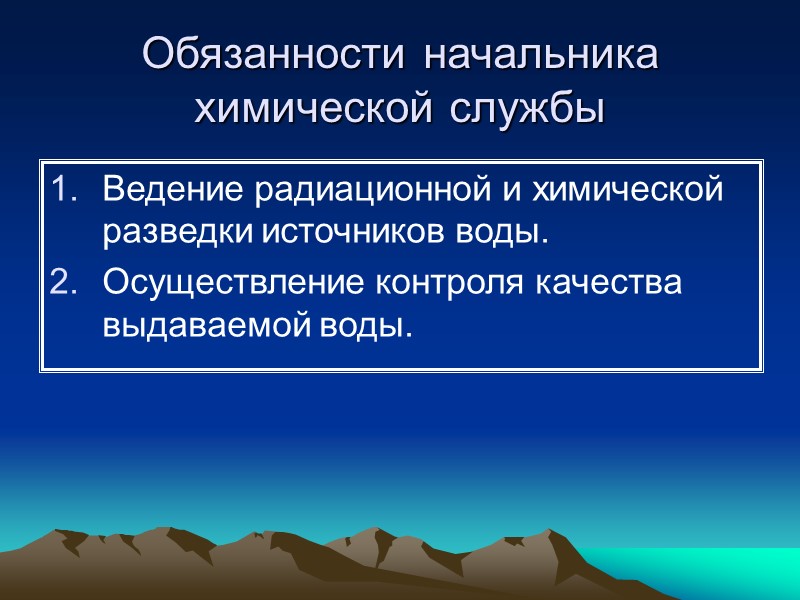 Обязанности начальника химической службы

1. Ведение радиационной и химической разведки источников воды.
2. Осуществление контроля качества выдаваемой воды.